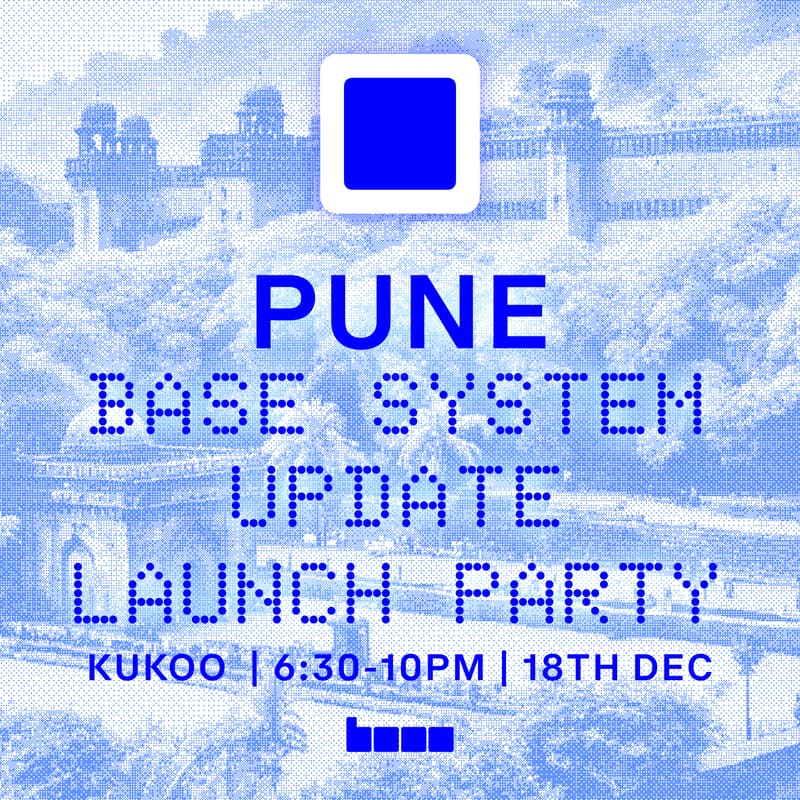 PUNE

BASE SYSTEM UPDATE LAUNCH PARTY

KUKOO | 6:30-10PM | 18TH DEC

base